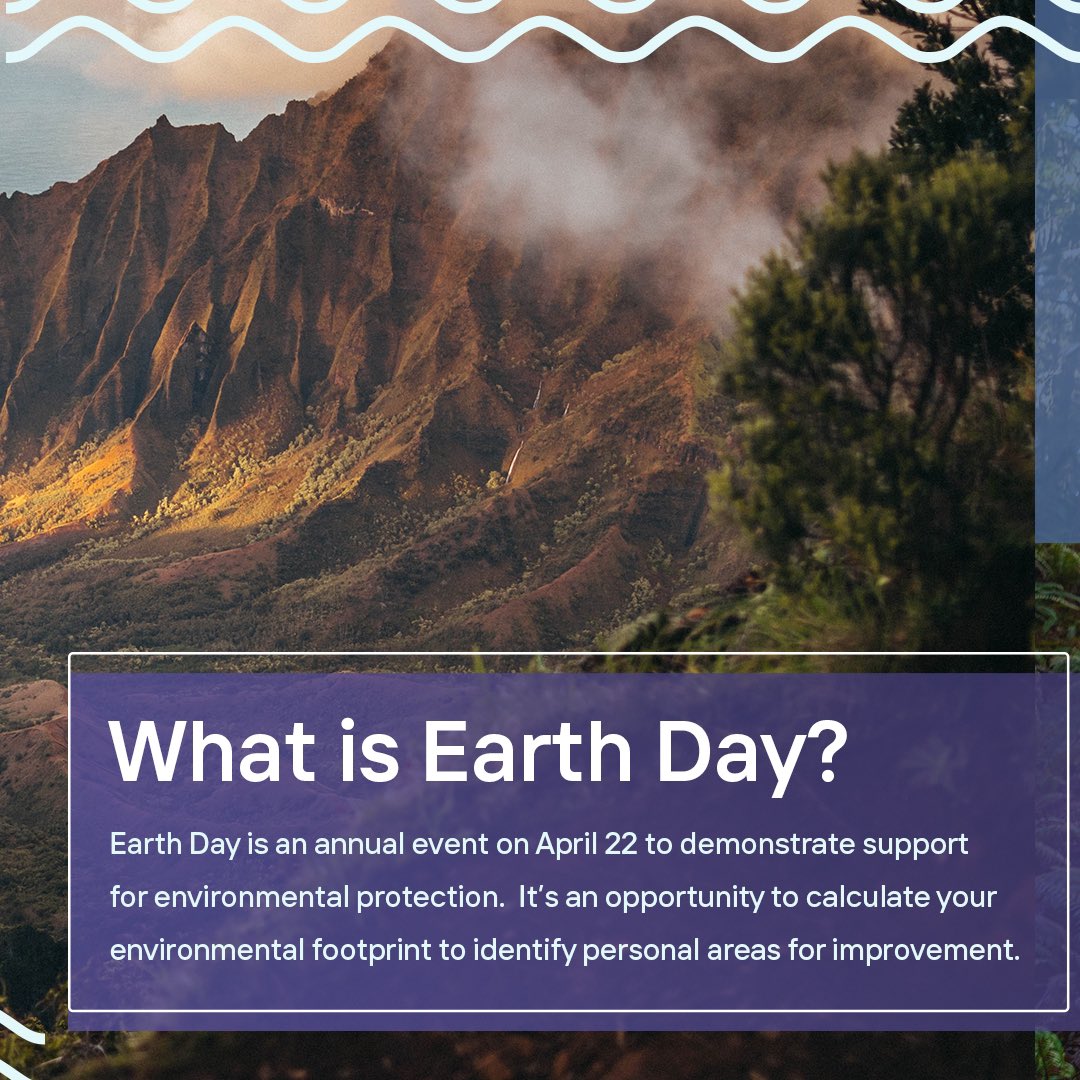 What is Earth Day?

Earth Day is an annual event on April 22 to demonstrate support for environmental protection.  It's an opportunity to calculate your environmental footprint to identify personal areas for improvement.